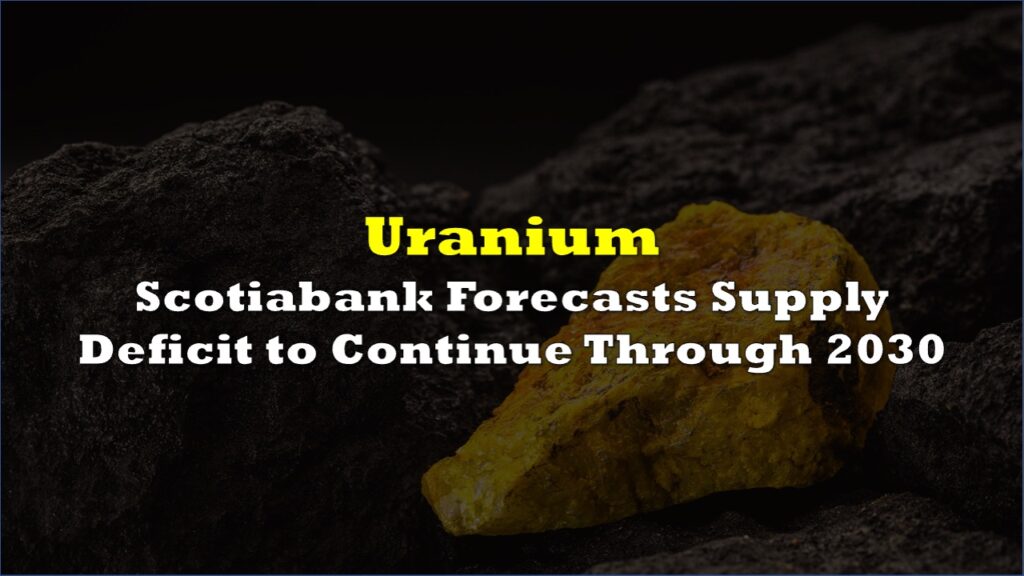 Uranium
Scotiabank Forecasts Supply Deficit to Continue Through 2030